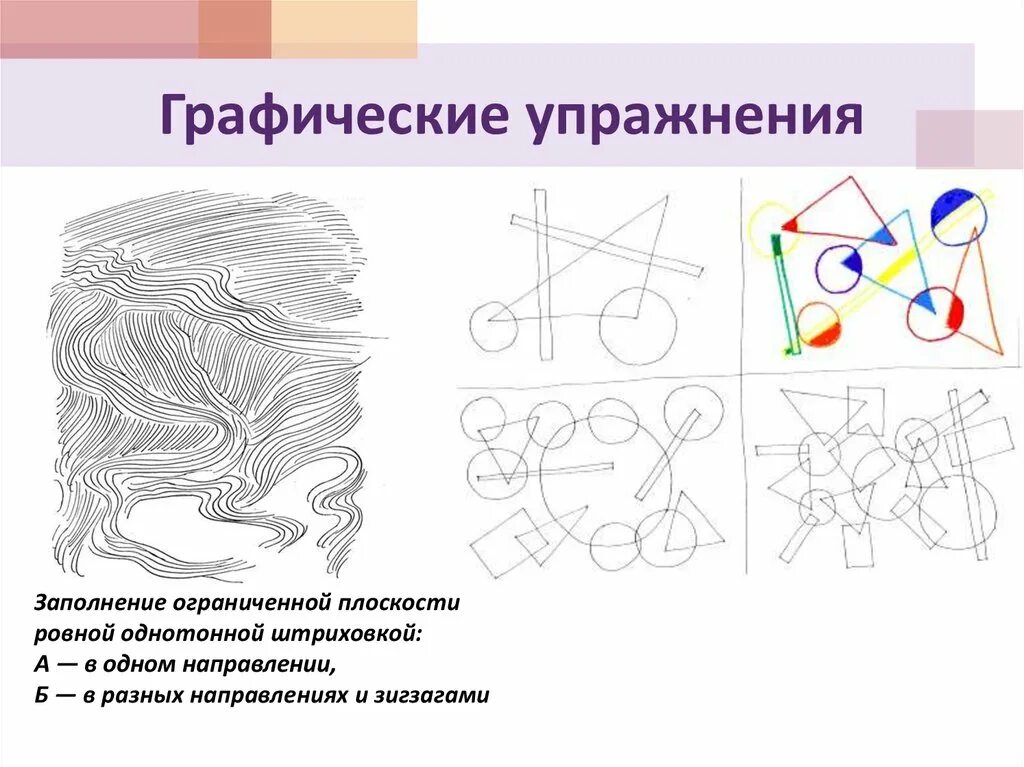 Графические упражнения

Заполнение ограниченной плоскости ровной однотонной штриховкой:
А — в одном направлении,
Б — в разных направлениях и зигзагами